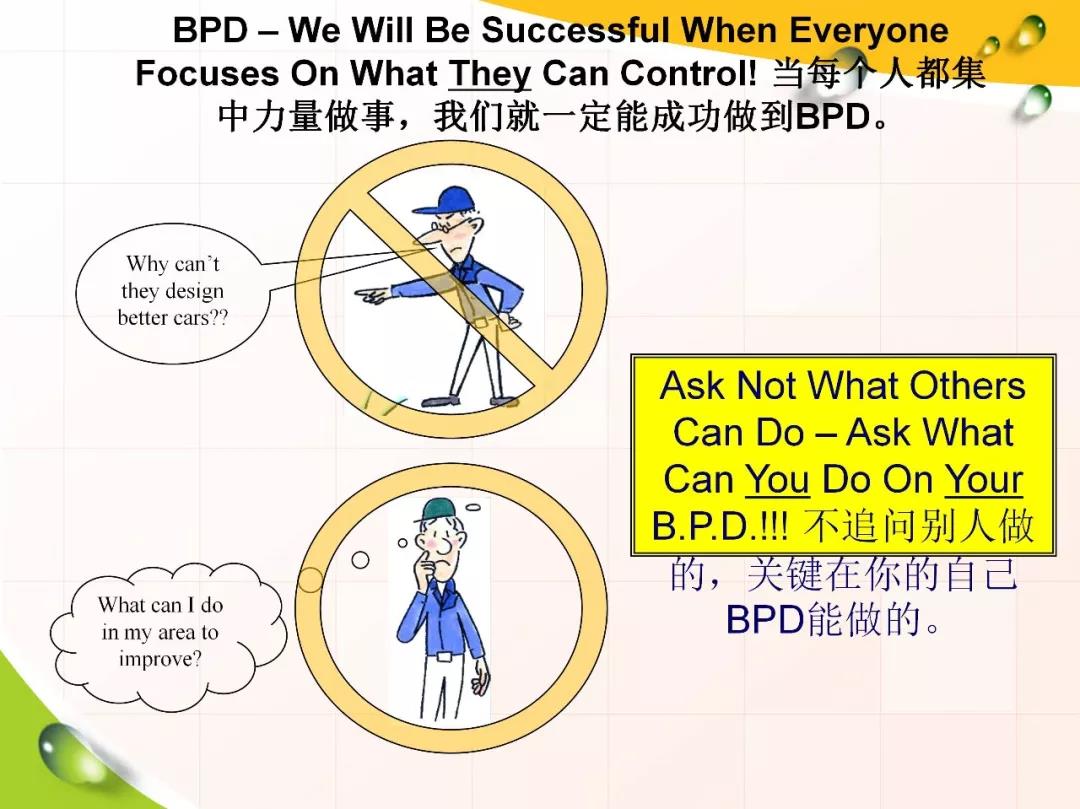 BPD – We Will Be Successful When Everyone Focuses On What They Can Control! 当每个人都集中力量做事，我们就一定能成功做到BPD。

Why can't they design better cars??

Ask Not What Others Can Do – Ask What Can You Do On Your B.P.D.!!! 不追问别人做的，关键在你的自己BPD能做的。

What can I do in my area to improve?